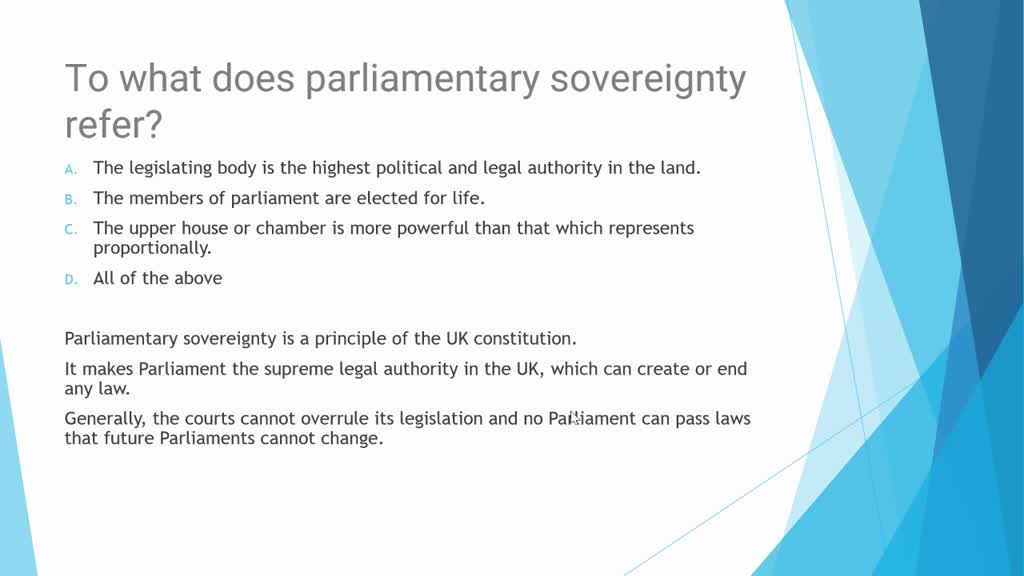 To what does parliamentary sovereignty refer?

A. The legislating body is the highest political and legal authority in the land.

B. The members of parliament are elected for life.

C. The upper house or chamber is more powerful than that which represents proportionally.

D. All of the above

Parliamentary sovereignty is a principle of the UK constitution.

It makes Parliament the supreme legal authority in the UK, which can create or end any law.

Generally, the courts cannot overrule its legislation and no Parliament can pass laws that future Parliaments cannot change.